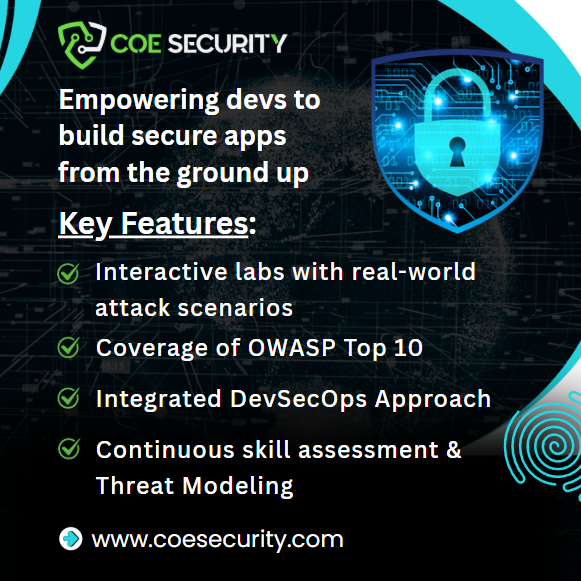 COE SECURITY

Empowering devs to build secure apps from the ground up

Key Features:

Interactive labs with real-world attack scenarios

Coverage of OWASP Top 10

Integrated DevSecOps Approach

Continuous skill assessment & Threat Modeling

www.coesecurity.com